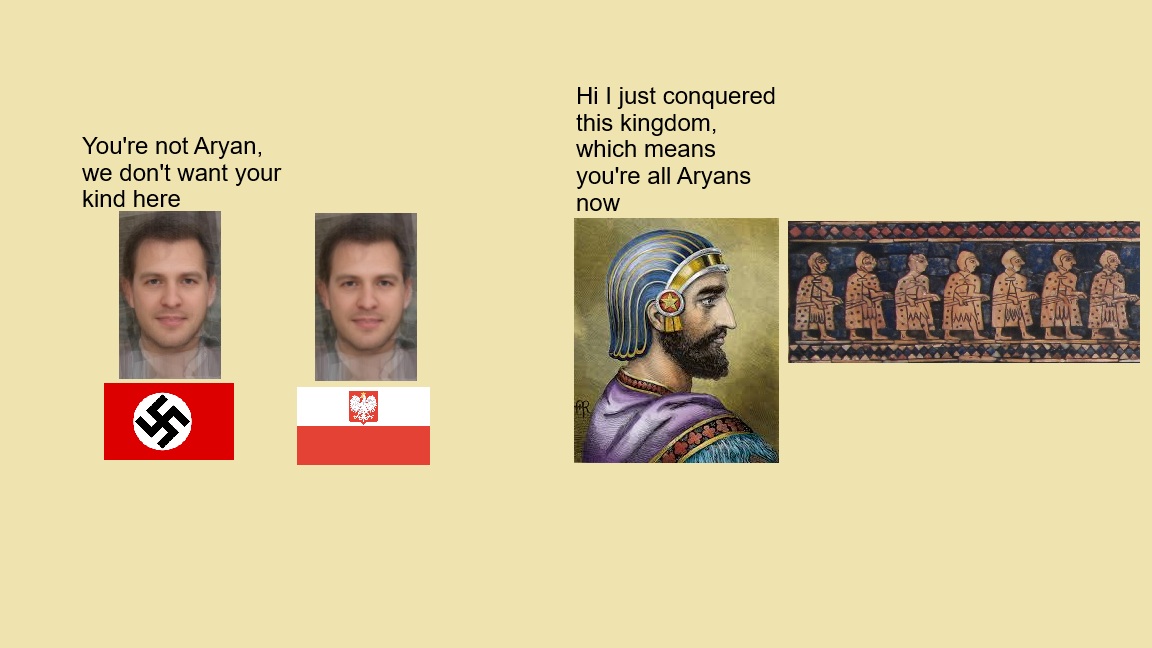 You're not Aryan, we don't want your kind here

Hi I just conquered this kingdom, which means you're all Aryans now